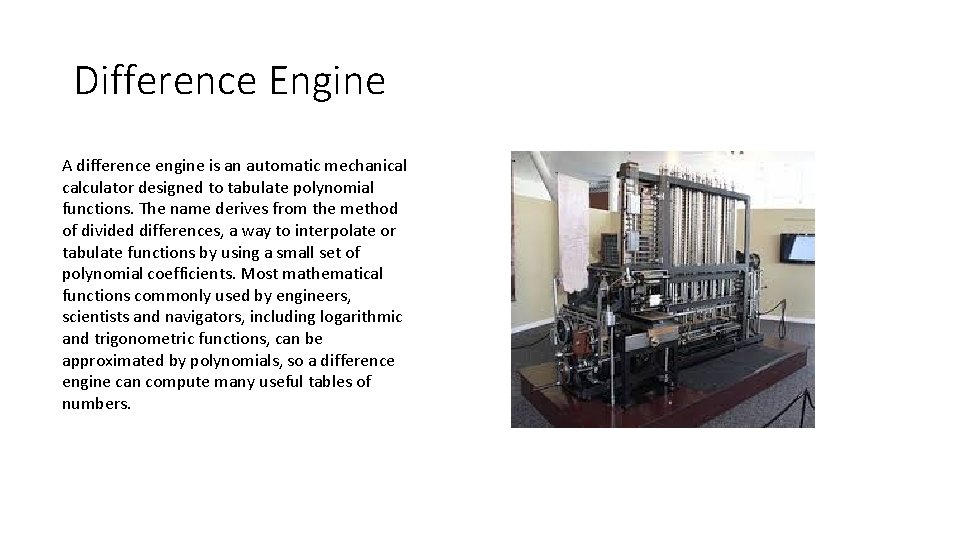 Difference Engine

A difference engine is an automatic mechanical calculator designed to tabulate polynomial functions. The name derives from the method of divided differences, a way to interpolate or tabulate functions by using a small set of polynomial coefficients. Most mathematical functions commonly used by engineers, scientists and navigators, including logarithmic and trigonometric functions, can be approximated by polynomials, so a difference engine can compute many useful tables of numbers.